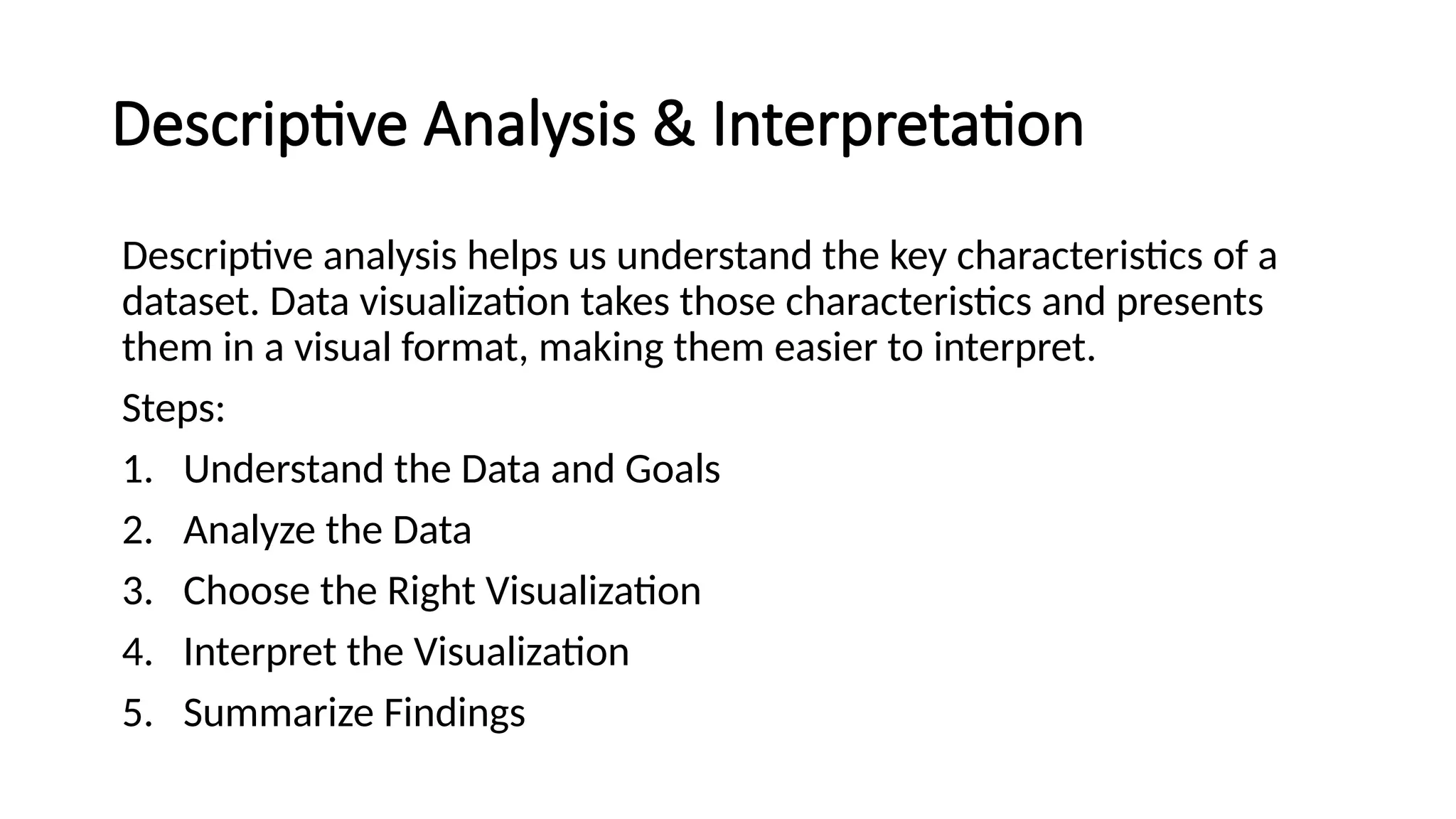 Descriptive Analysis & Interpretation

Descriptive analysis helps us understand the key characteristics of a dataset. Data visualization takes those characteristics and presents them in a visual format, making them easier to interpret.

Steps:

1. Understand the Data and Goals
2. Analyze the Data
3. Choose the Right Visualization
4. Interpret the Visualization
5. Summarize Findings